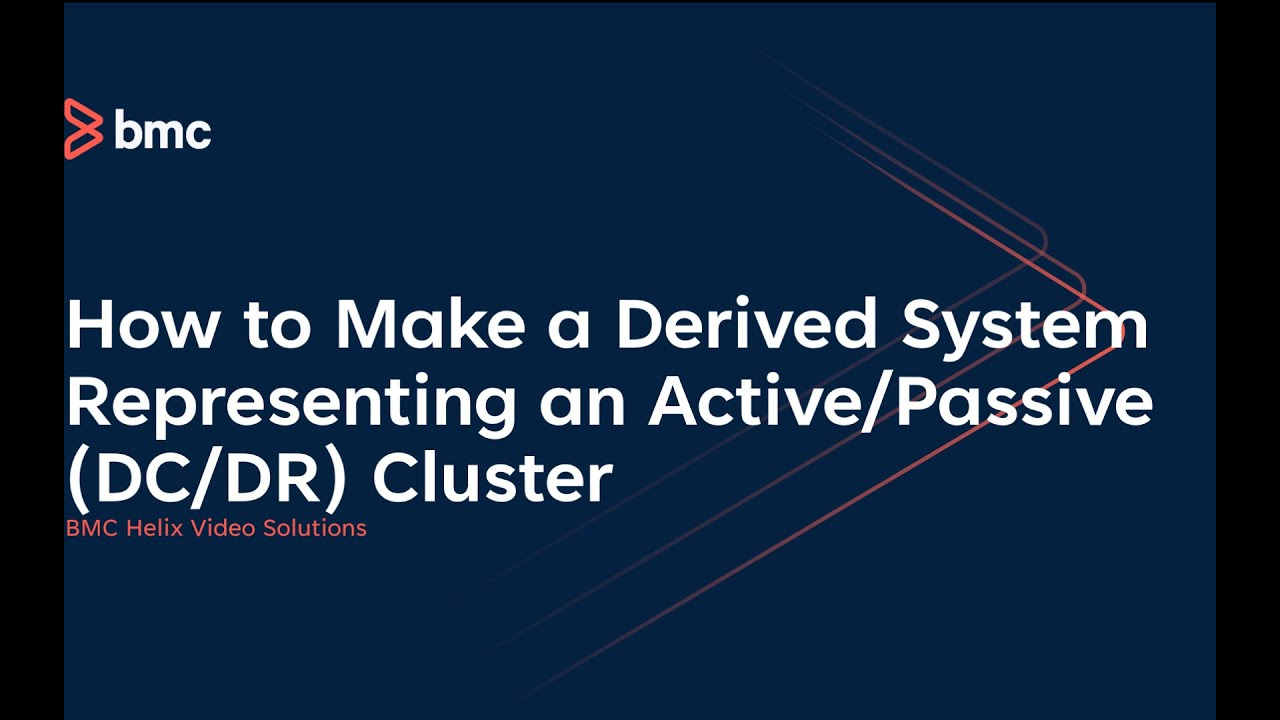 bmc

How to Make a Derived System Representing an Active/Passive (DC/DR) Cluster

BMC Helix Video Solutions